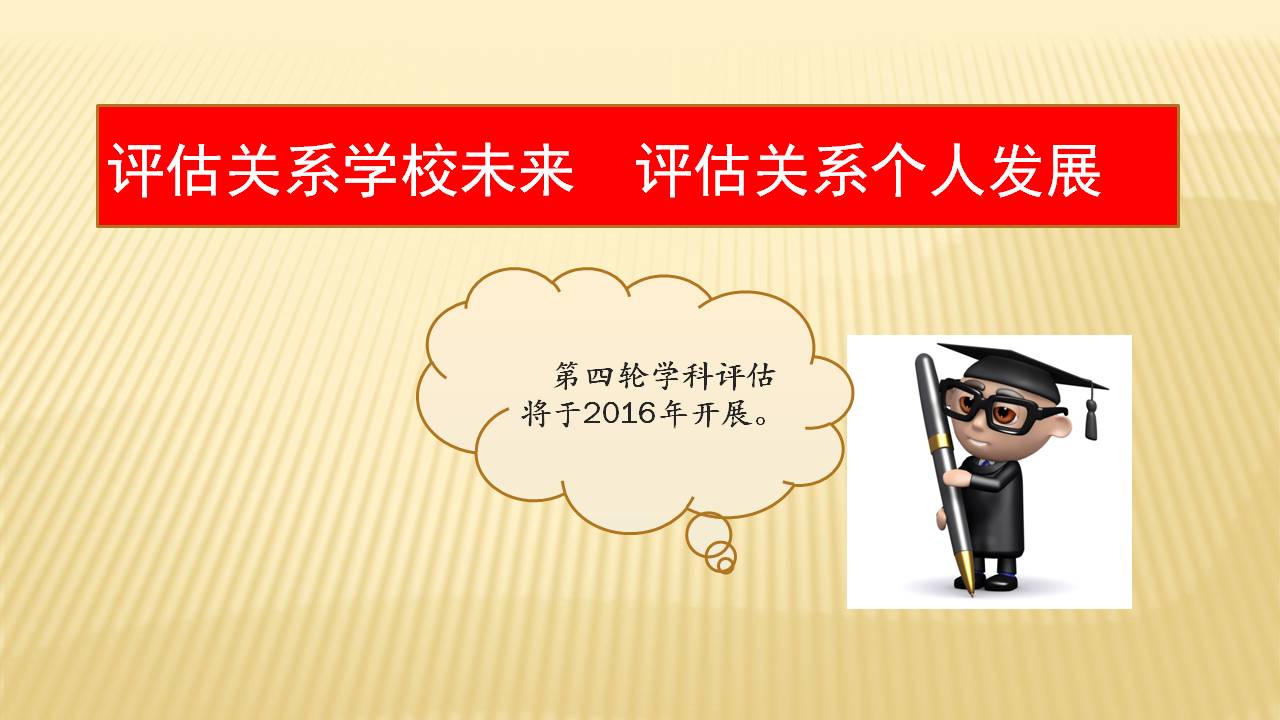 评估关系学校未来　评估关系个人发展

第四轮学科评估将于2016年开展。